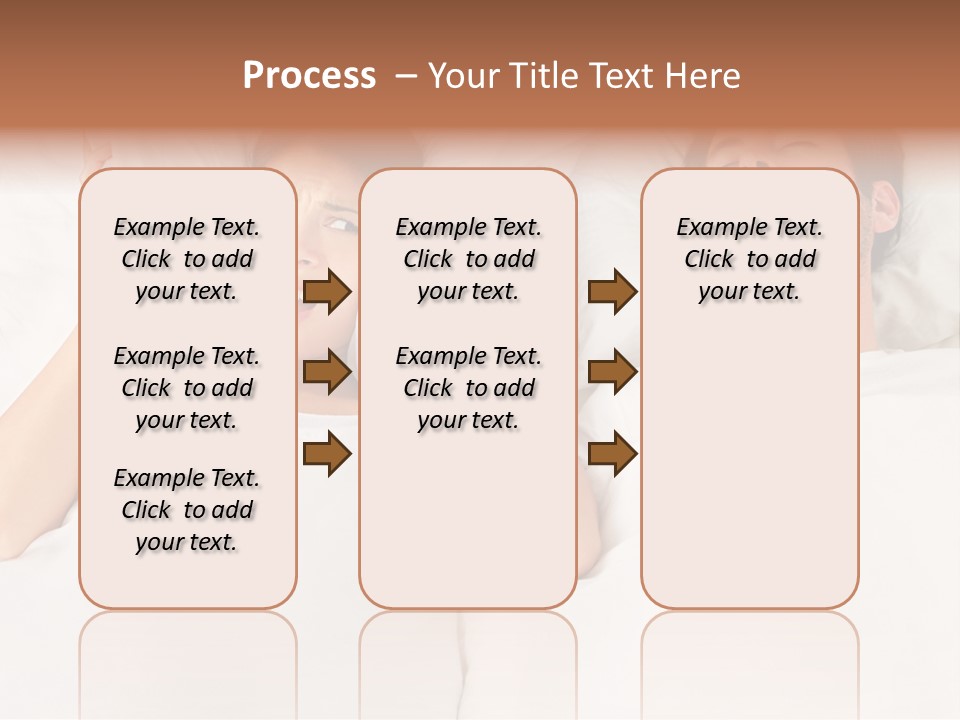 Process – Your Title Text Here

Example Text. Click to add your text.

Example Text. Click to add your text.

Example Text. Click to add your text.

Example Text. Click to add your text.

Example Text. Click to add your text.

Example Text. Click to add your text.